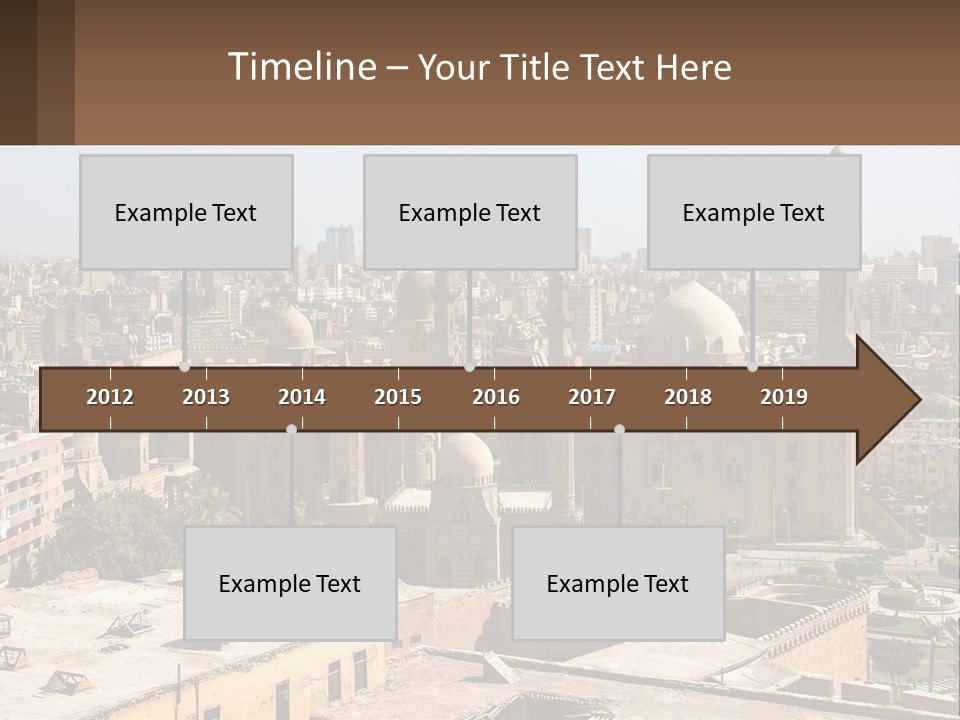 Timeline – Your Title Text Here

Example Text

Example Text

Example Text

2012 2013 2014 2015 2016 2017 2018 2019

Example Text

Example Text